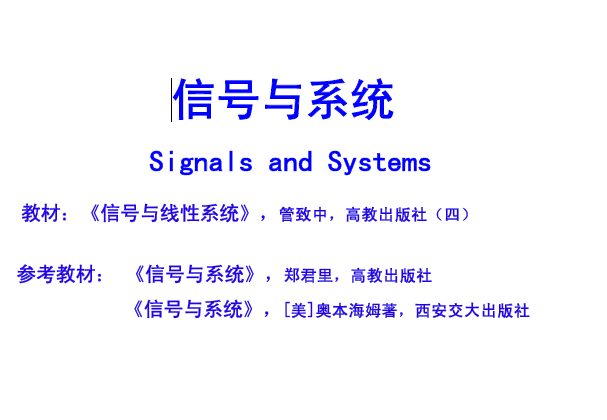 信号与系统

Signals and Systems

教材：《信号与线性系统》，管致中，高教出版社（四）

参考教材：《信号与系统》，郑君里，高教出版社

《信号与系统》，[美]奥本海姆著，西安交大出版社